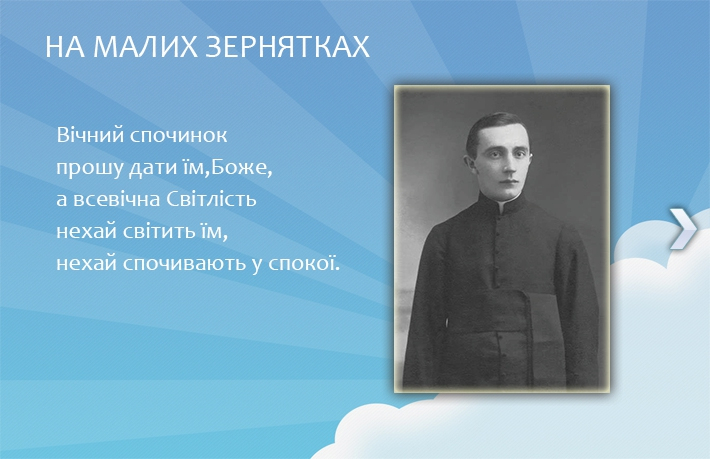 НА МАЛИХ ЗЕРНЯТКАХ

Вічний спочинок
прошу дати їм,Боже,
а всевічна Світлість
нехай світить їм,
нехай спочивають у спокої.